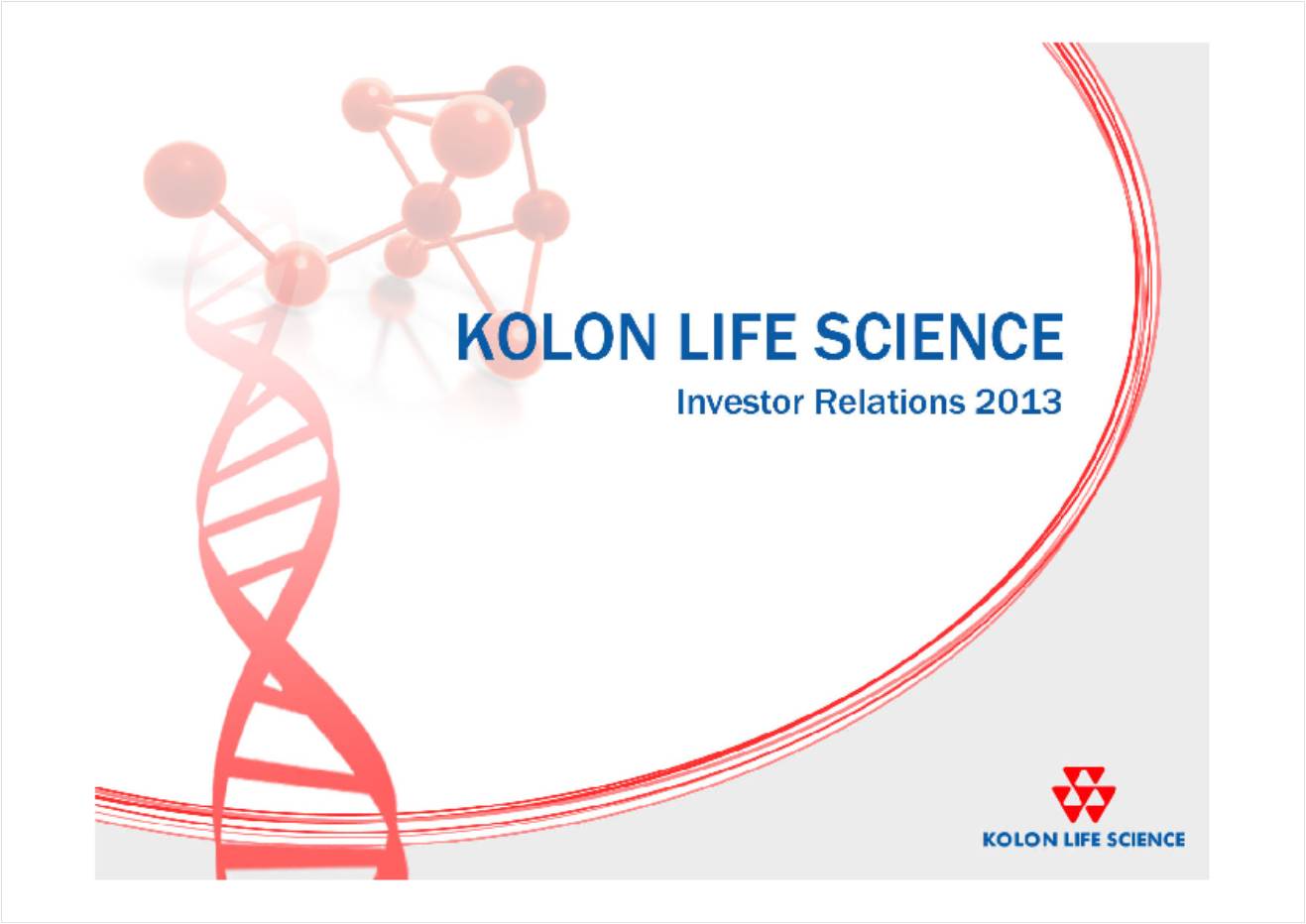 KOLON LIFE SCIENCE

Investor Relations 2013

KOLON LIFE SCIENCE